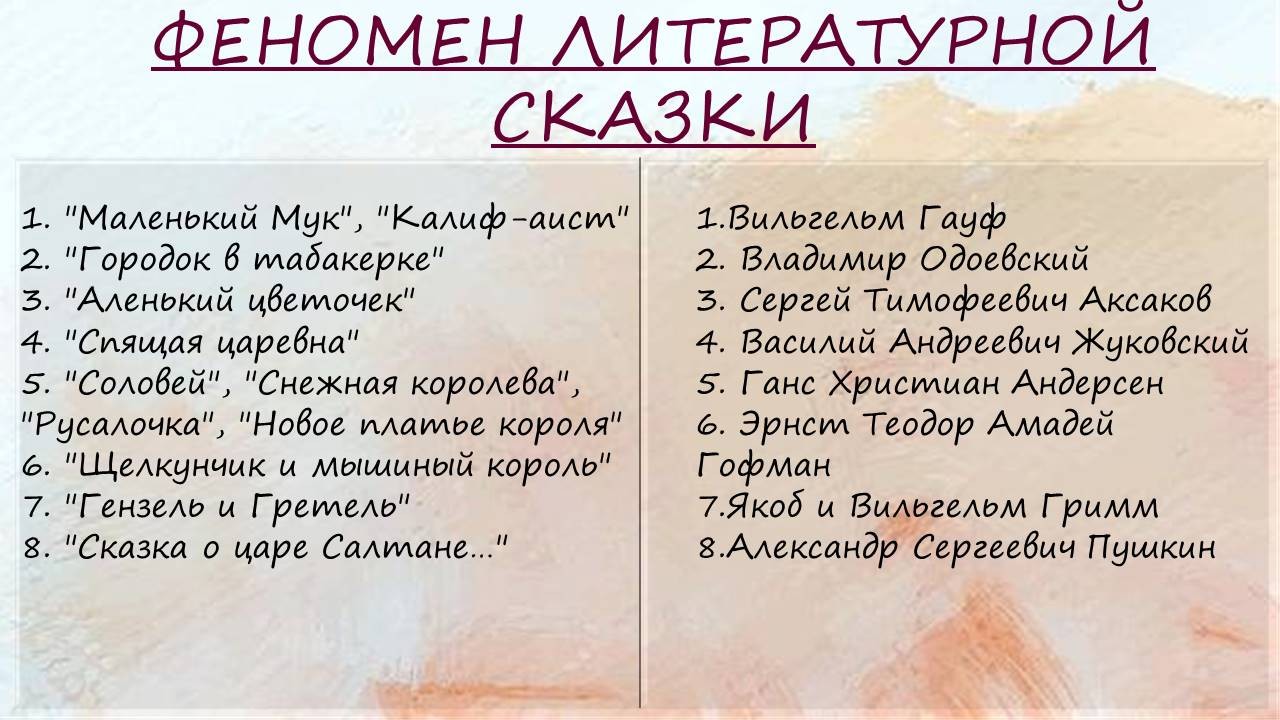 ФЕНОМЕН ЛИТЕРАТУРНОЙ СКАЗКИ

1. "Маленький Мук", "Калиф-аист"
2. "Городок в табакерке"
3. "Аленький цветочек"
4. "Спящая царевна"
5. "Соловей", "Снежная королева", "Русалочка", "Новое платье короля"
6. "Щелкунчик и мышиный король"
7. "Гензель и Гретель"
8. "Сказка о царе Салтане..."

1.Вильгельм Гауф
2. Владимир Одоевский
3. Сергей Тимофеевич Аксаков
4. Василий Андреевич Жуковский
5. Ганс Христиан Андерсен
6. Эрнст Теодор Амадей Гофман
7.Якоб и Вильгельм Гримм
8.Александр Сергеевич Пушкин